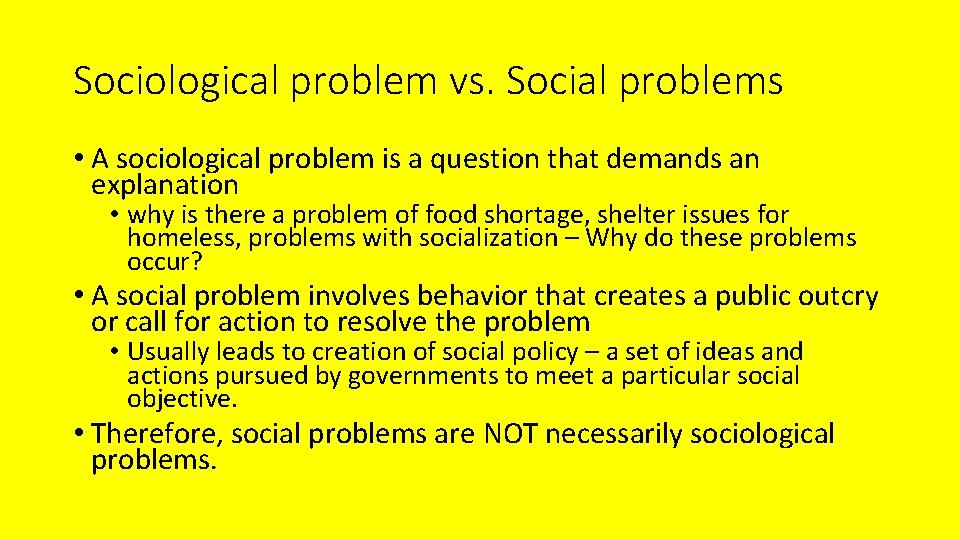 Sociological problem vs. Social problems

• A sociological problem is a question that demands an explanation

• why is there a problem of food shortage, shelter issues for homeless, problems with socialization – Why do these problems occur?

• A social problem involves behavior that creates a public outcry or call for action to resolve the problem

• Usually leads to creation of social policy – a set of ideas and actions pursued by governments to meet a particular social objective.

• Therefore, social problems are NOT necessarily sociological problems.